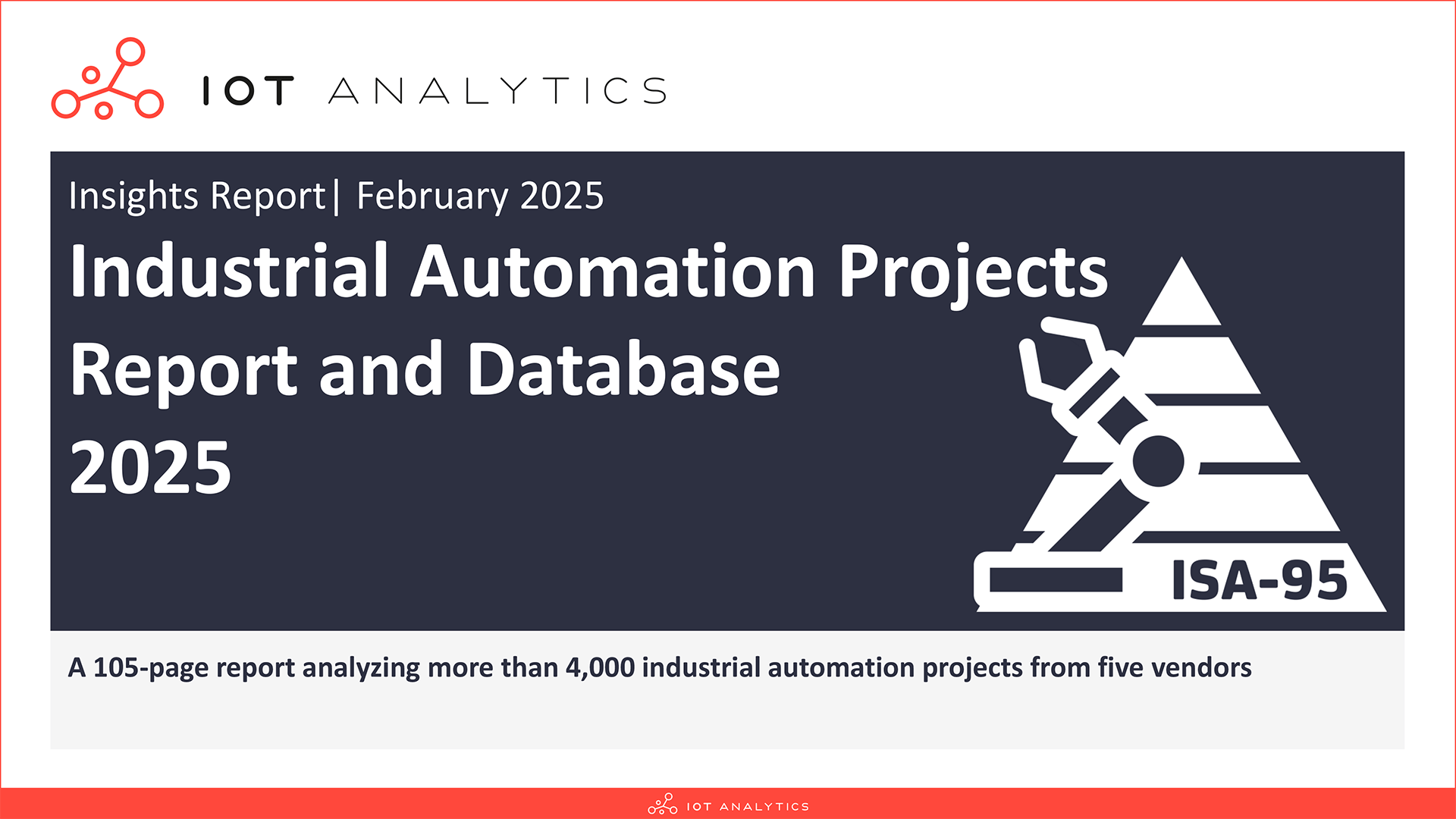 IOT ANALYTICS

Insights Report| February 2025

Industrial Automation Projects Report and Database 2025

ISA-95

A 105-page report analyzing more than 4,000 industrial automation projects from five vendors

IOT ANALYTICS